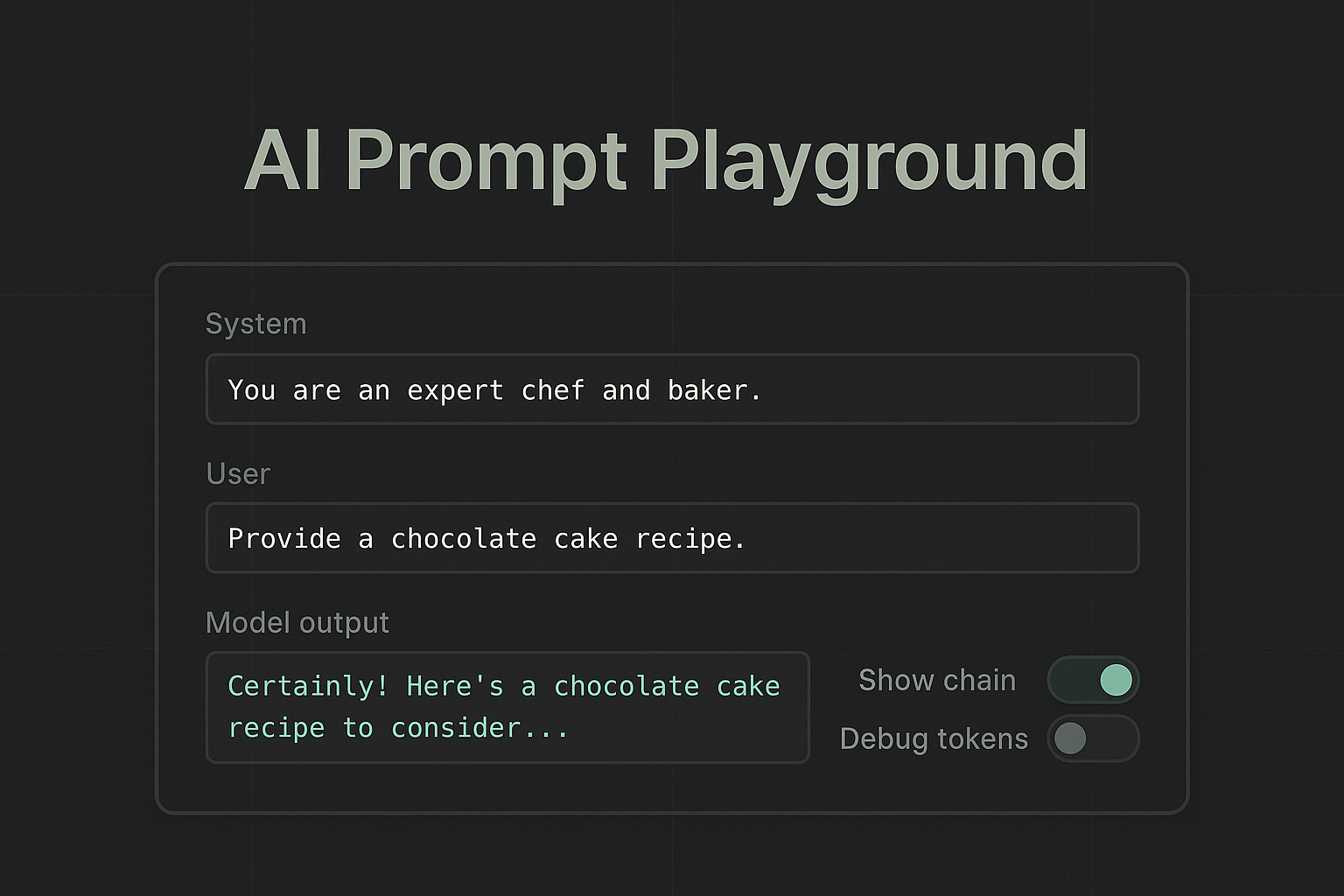 AI Prompt Playground

System

You are an expert chef and baker.

User

Provide a chocolate cake recipe.

Model output

Certainly! Here's a chocolate cake recipe to consider...

Show chain

Debug tokens